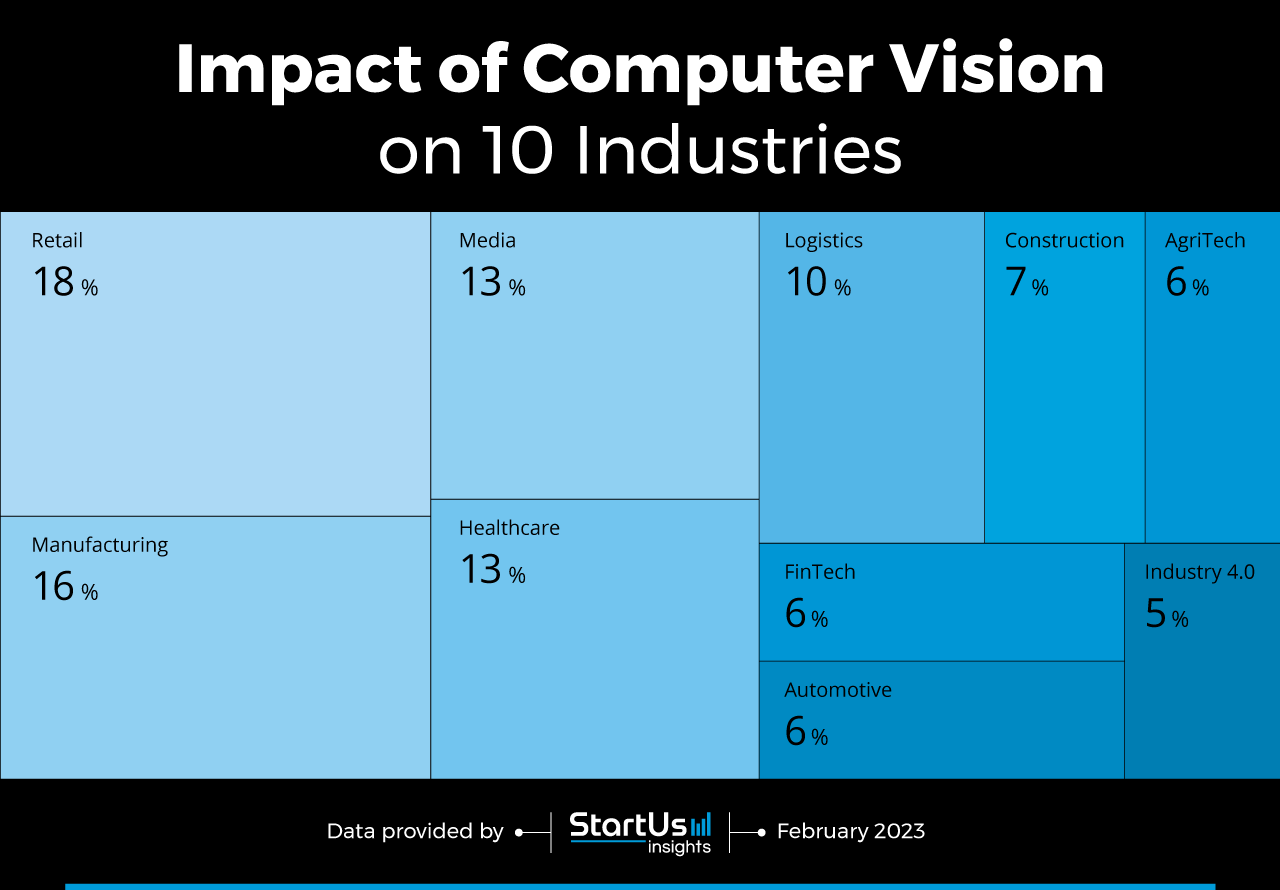 Impact of Computer Vision on 10 Industries

Retail
18 %

Manufacturing
16 %

Media
13 %

Healthcare
13 %

Logistics
10 %

Construction
7 %

AgriTech
6 %

FinTech
6 %

Automotive
6 %

Industry 4.0
5 %

Data provided by StartUs insights February 2023